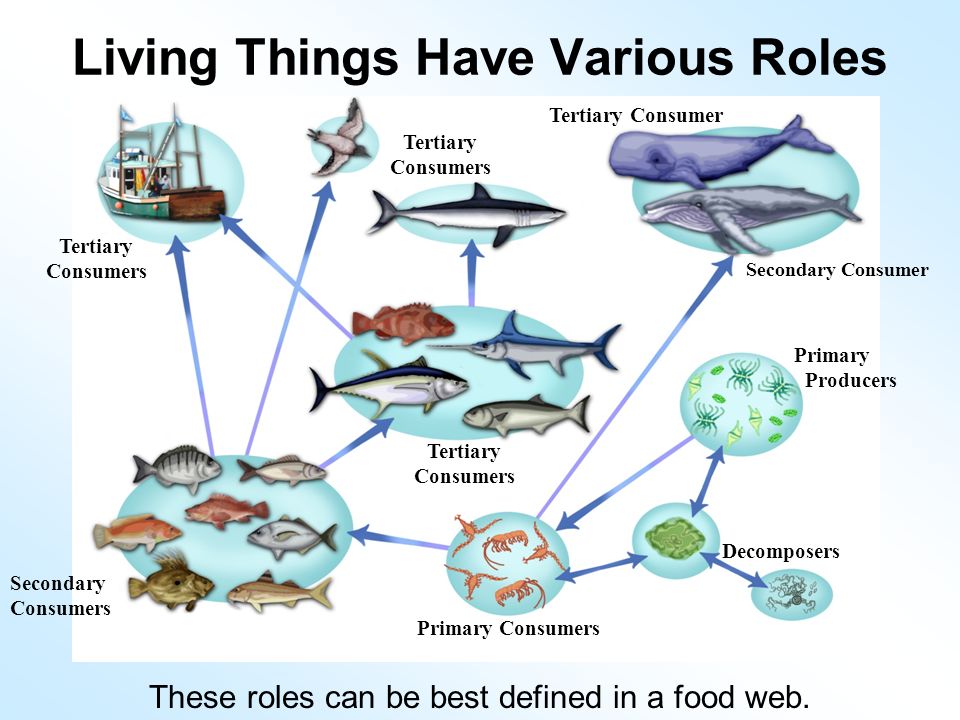 Living Things Have Various Roles

Tertiary Consumer

Tertiary Consumers

Tertiary Consumers

Secondary Consumer

Primary Producers

Tertiary Consumers

Decomposers

Secondary Consumers

Primary Consumers

These roles can be best defined in a food web.